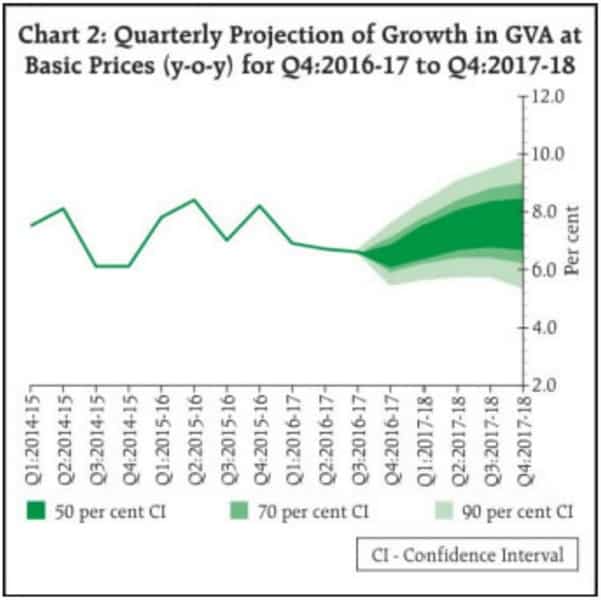 Chart 2: Quarterly Projection of Growth in GVA at Basic Prices (y-o-y) for Q4:2016-17 to Q4:2017-18

12.0
10.0
8.0
6.0
4.0
2.0

Per cent

Q1:2014-15
Q2:2014-15
Q3:2014-15
Q4:2014-15
Q1:2015-16
Q2:2015-16
Q3:2015-16
Q4:2015-16
Q1:2016-17
Q2:2016-17
Q3:2016-17
Q4:2016-17
Q1:2017-18
Q2:2017-18
Q3:2017-18
Q4:2017-18

50 per cent CI
70 per cent CI
90 per cent CI

CI - Confidence Interval